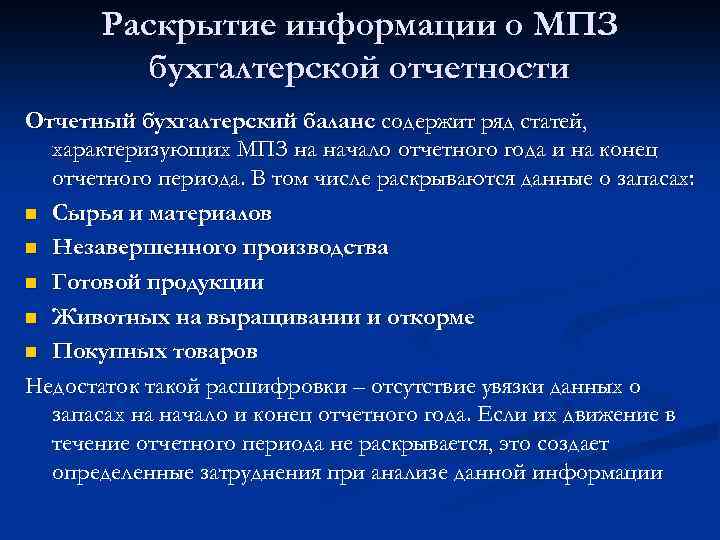 Раскрытие информации о МПЗ бухгалтерской отчетности

Отчетный бухгалтерский баланс содержит ряд статей, характеризующих МПЗ на начало отчетного года и на конец отчетного периода. В том числе раскрываются данные о запасах:

- Сырья и материалов
- Незавершенного производства
- Готовой продукции
- Животных на выращивании и откорме
- Покупных товаров

Недостаток такой расшифровки – отсутствие увязки данных о запасах на начало и конец отчетного года. Если их движение в течение отчетного периода не раскрывается, это создает определенные затруднения при анализе данной информации